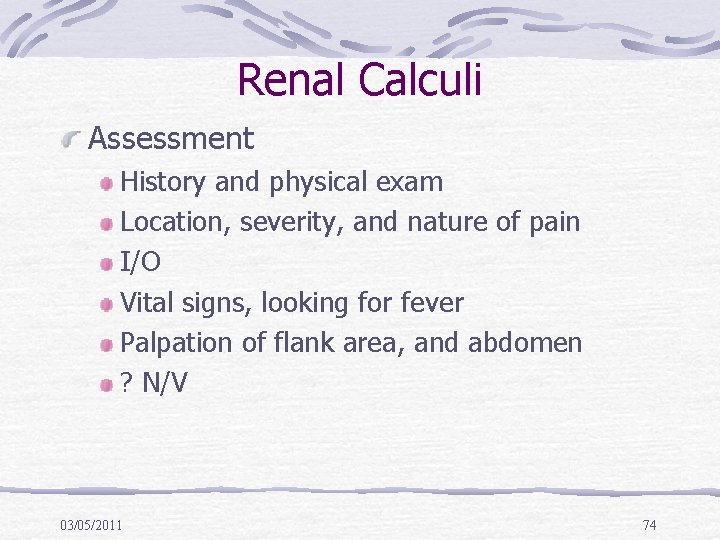 Renal Calculi

Assessment

History and physical exam

Location, severity, and nature of pain

I/O

Vital signs, looking for fever

Palpation of flank area, and abdomen

? N/V

03/05/2011

74